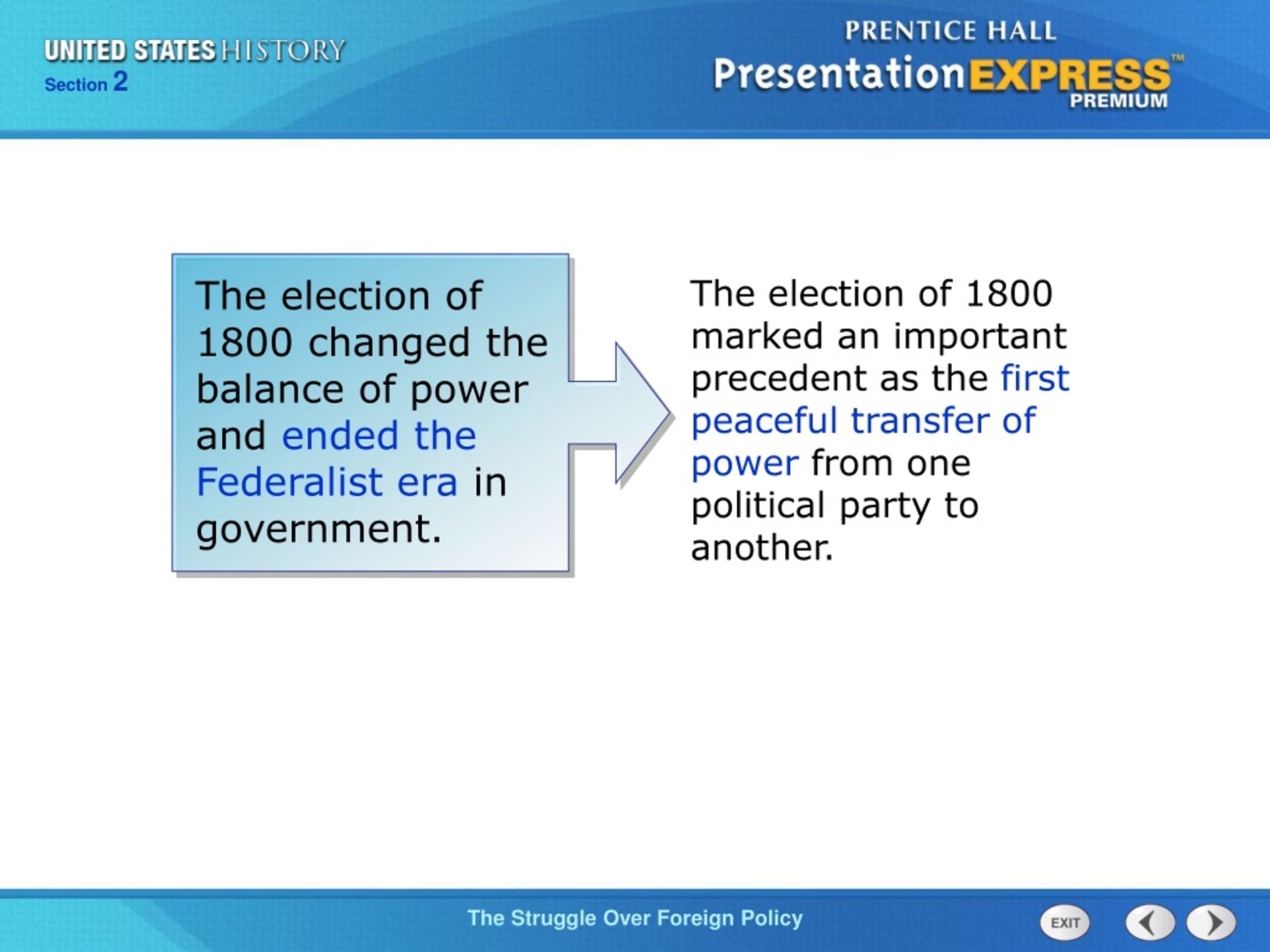 UNITED STATES HISTORY
Section 2

PRENTICE HALL
PresentationEXPRESS™
PREMIUM

The election of 1800 changed the balance of power and ended the Federalist era in government.

The election of 1800 marked an important precedent as the first peaceful transfer of power from one political party to another.

The Struggle Over Foreign Policy

EXIT